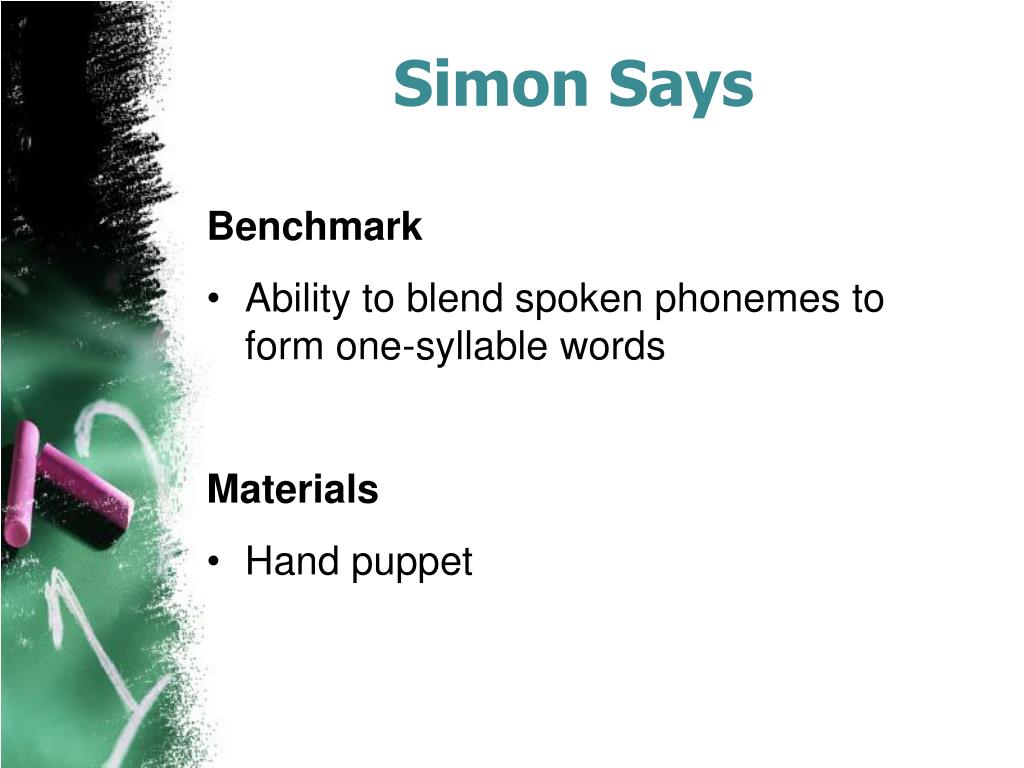 Simon Says

Benchmark

• Ability to blend spoken phonemes to form one-syllable words

Materials

• Hand puppet